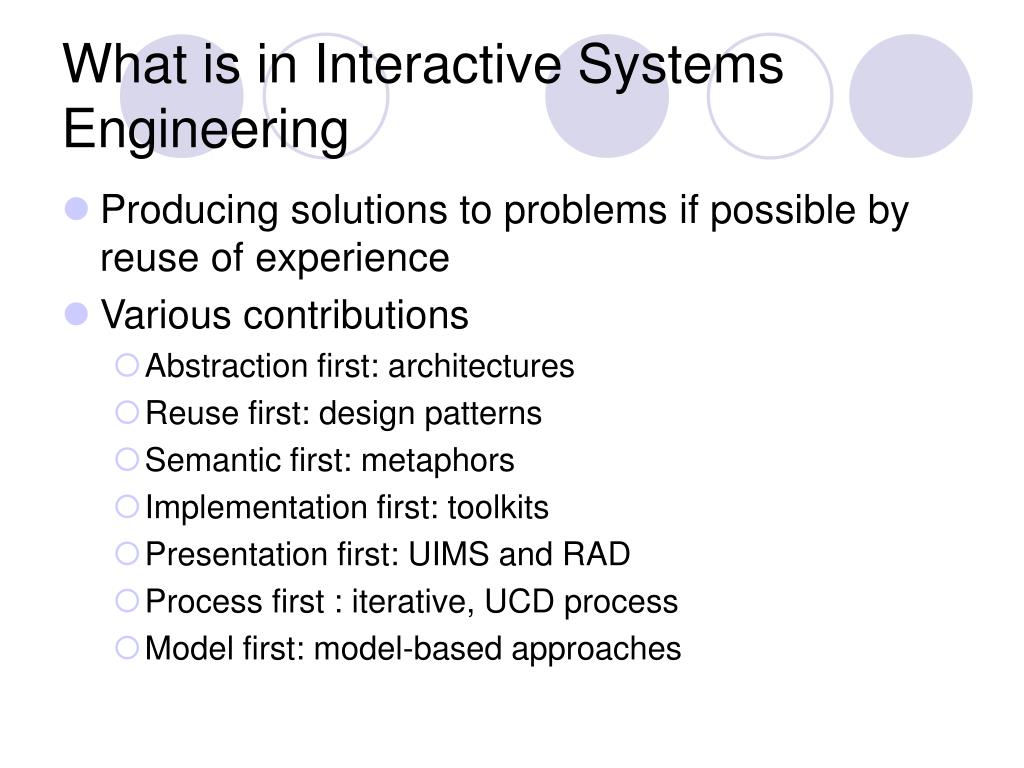 What is in Interactive Systems Engineering

Producing solutions to problems if possible by reuse of experience

Various contributions

Abstraction first: architectures

Reuse first: design patterns

Semantic first: metaphors

Implementation first: toolkits

Presentation first: UIMS and RAD

Process first : iterative, UCD process

Model first: model-based approaches